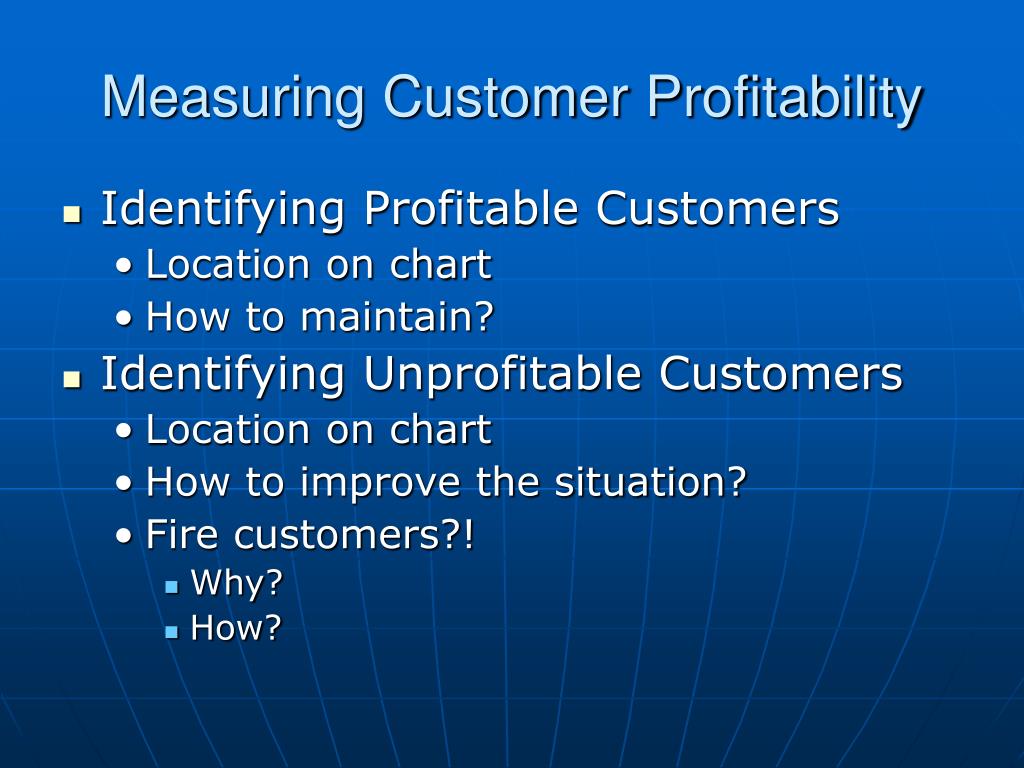 Measuring Customer Profitability

- Identifying Profitable Customers
  - Location on chart
  - How to maintain?
- Identifying Unprofitable Customers
  - Location on chart
  - How to improve the situation?
  - Fire customers?!
    - Why?
    - How?